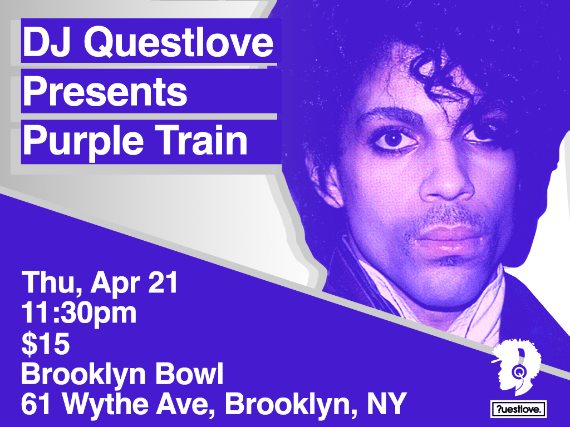 DJ Questlove
Presents
Purple Train

Thu, Apr 21
11:30pm
$15
Brooklyn Bowl
61 Wythe Ave, Brooklyn, NY

?uestlove.